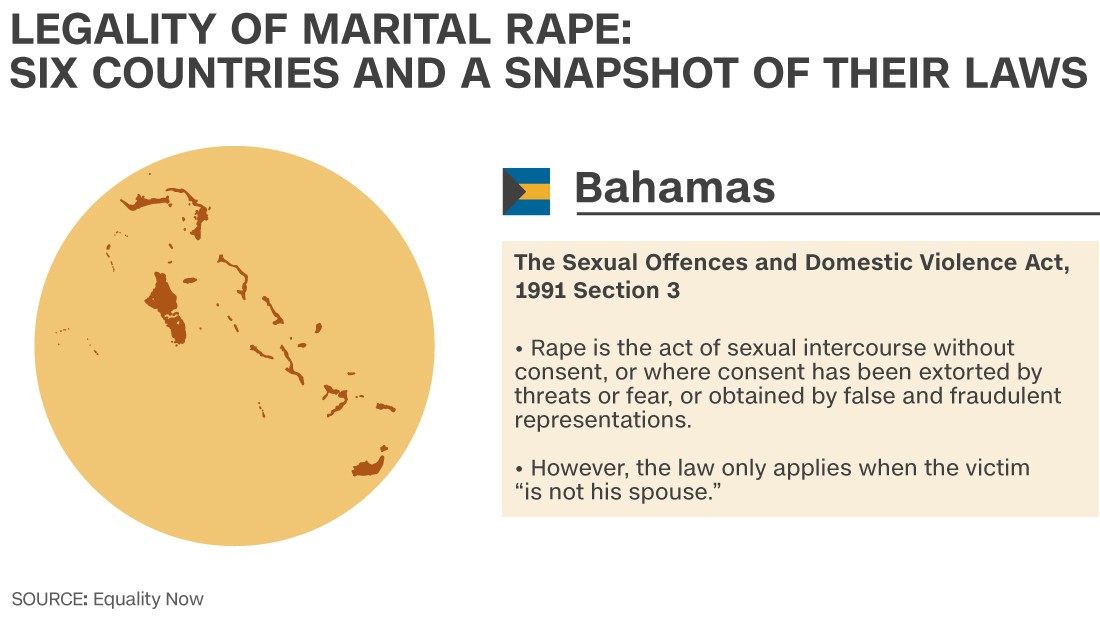 LEGALITY OF MARITAL RAPE:
SIX COUNTRIES AND A SNAPSHOT OF THEIR LAWS

Bahamas

The Sexual Offences and Domestic Violence Act, 1991 Section 3

• Rape is the act of sexual intercourse without consent, or where consent has been extorted by threats or fear, or obtained by false and fraudulent representations.

• However, the law only applies when the victim "is not his spouse."

SOURCE: Equality Now